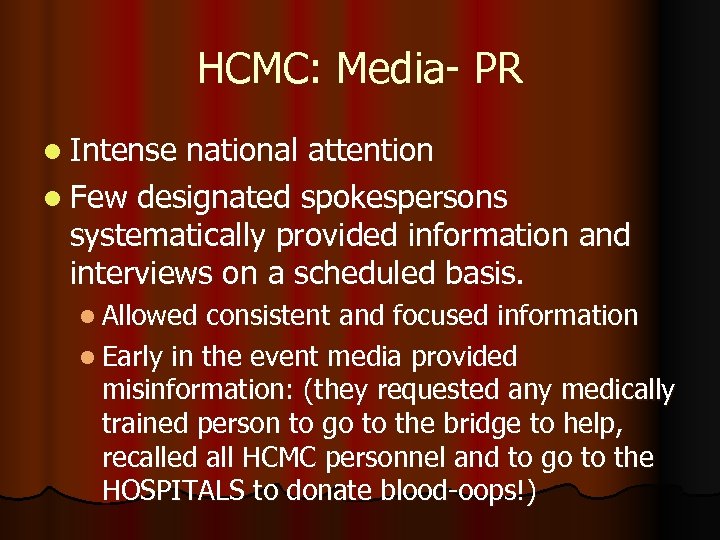 HCMC: Media- PR

- Intense national attention
- Few designated spokespersons systematically provided information and interviews on a scheduled basis.
  - Allowed consistent and focused information
  - Early in the event media provided misinformation: (they requested any medically trained person to go to the bridge to help, recalled all HCMC personnel and to go to the HOSPITALS to donate blood-oops!)